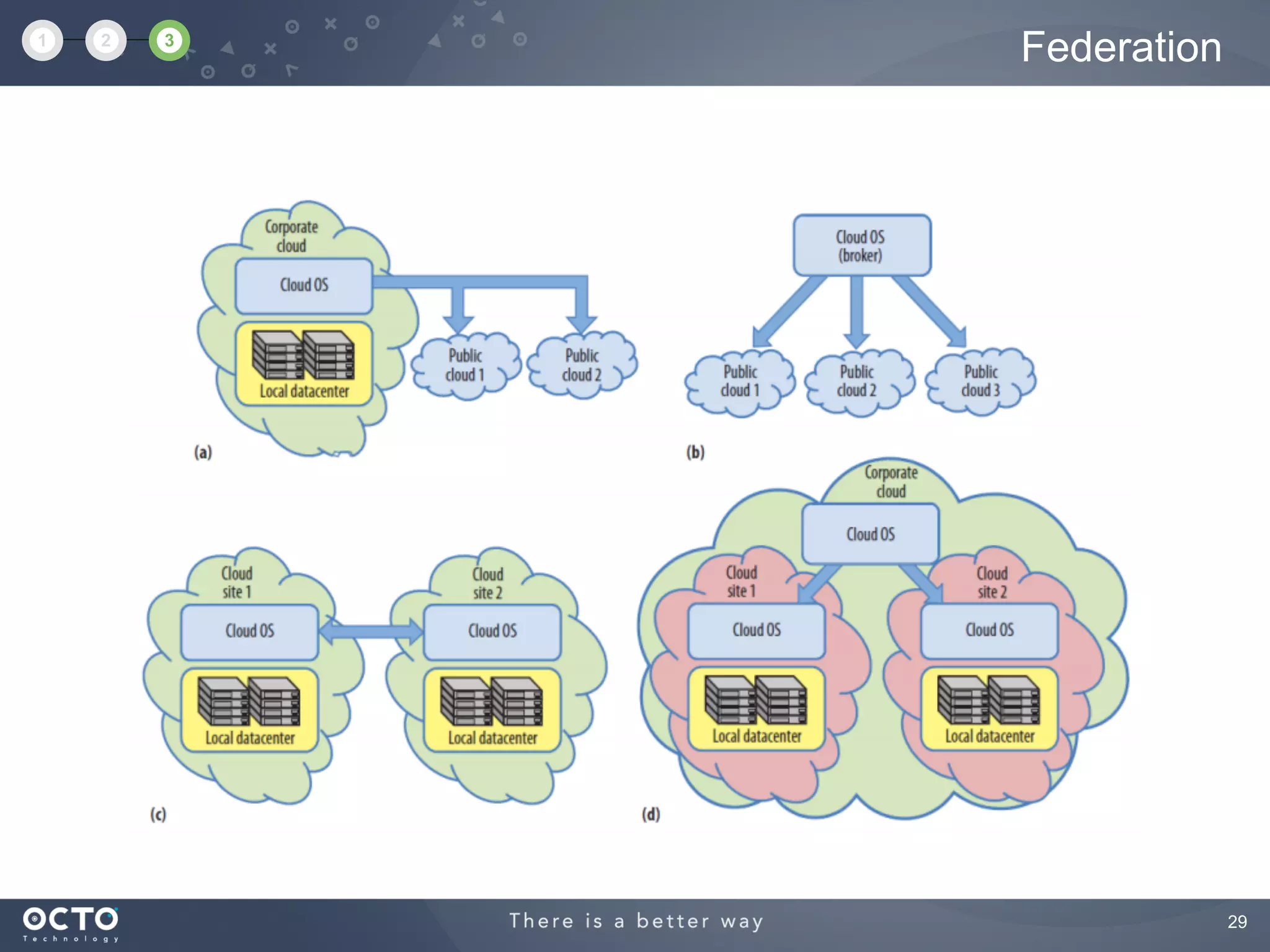 1 2 3

Federation

Corporate cloud

Cloud OS

Local datacenter

Public cloud 1

Public cloud 2

(a)

Cloud OS (broker)

Public cloud 1

Public cloud 2

Public cloud 3

(b)

Cloud site 1

Cloud OS

Local datacenter

Cloud site 2

Cloud OS

Local datacenter

(c)

Corporate cloud

Cloud OS

Cloud site 1

Cloud OS

Local datacenter

Cloud site 2

Cloud OS

Local datacenter

(d)

OCTO Technology

There is a better way

29